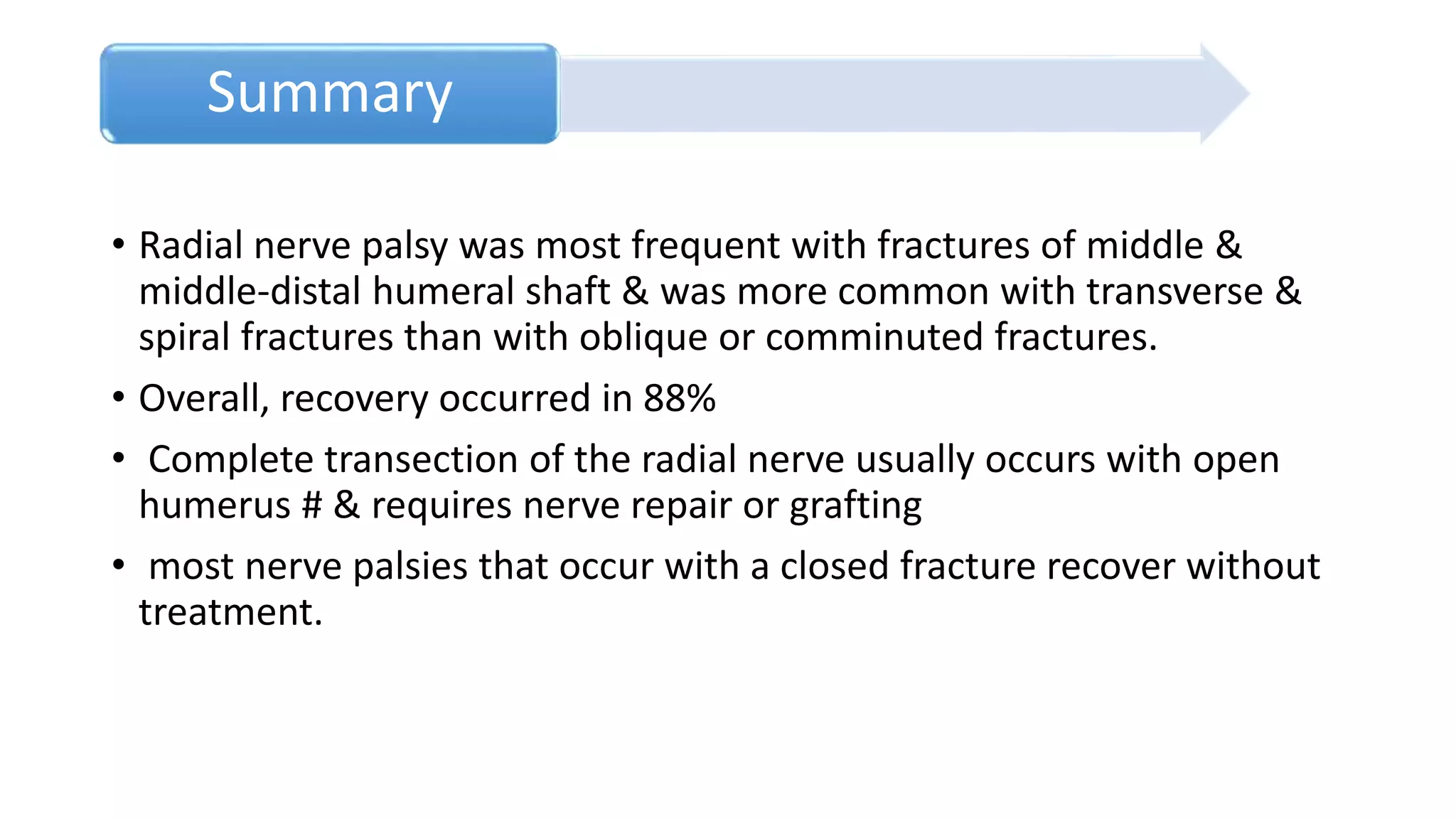 Summary

• Radial nerve palsy was most frequent with fractures of middle & middle-distal humeral shaft & was more common with transverse & spiral fractures than with oblique or comminuted fractures.

• Overall, recovery occurred in 88%

• Complete transection of the radial nerve usually occurs with open humerus # & requires nerve repair or grafting

• most nerve palsies that occur with a closed fracture recover without treatment.